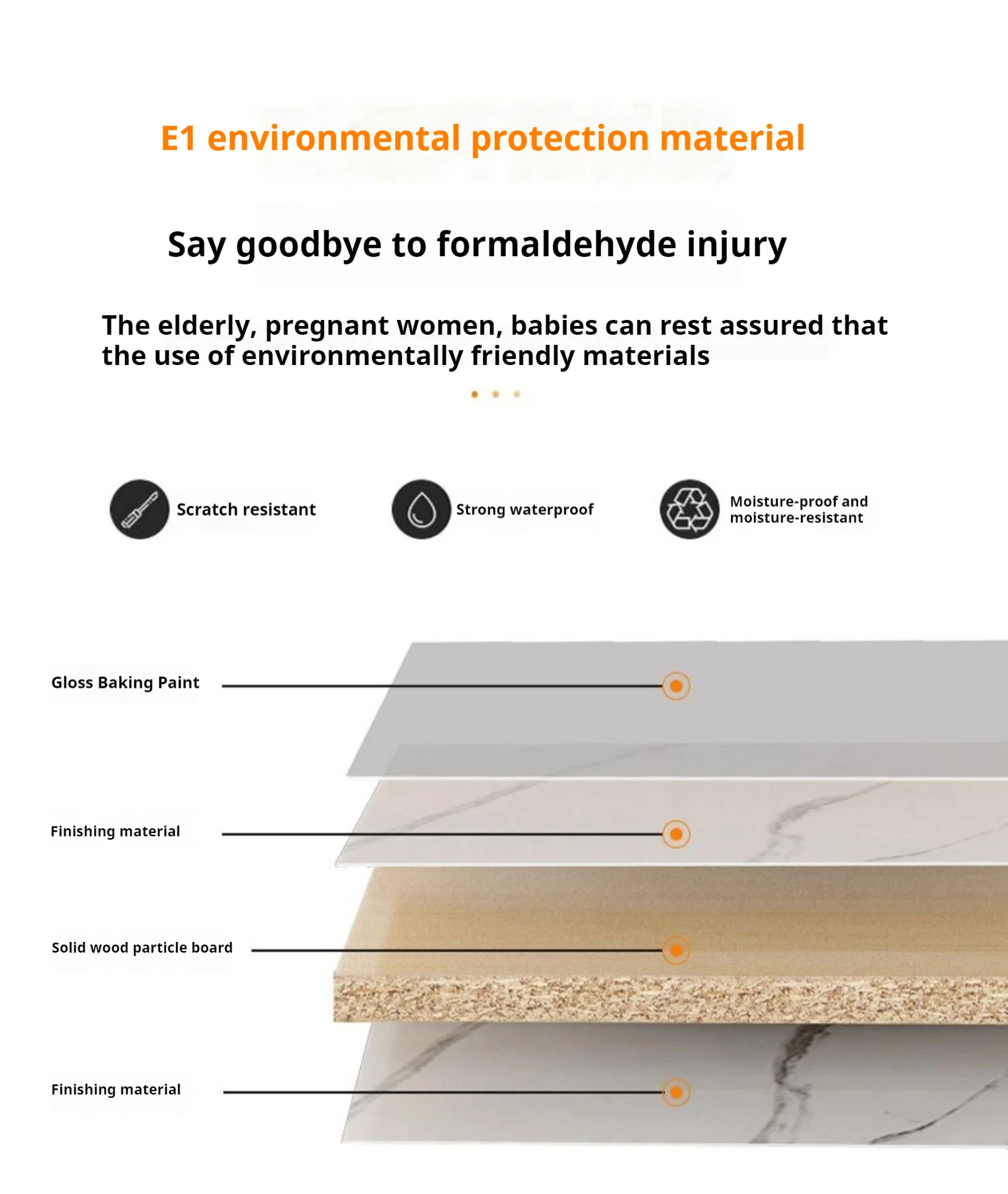 E1 environmental protection material

Say goodbye to formaldehyde injury

The elderly, pregnant women, babies can rest assured that the use of environmentally friendly materials

Scratch resistant

Strong waterproof

Moisture-proof and moisture-resistant

Gloss Baking Paint

Finishing material

Solid wood particle board

Finishing material